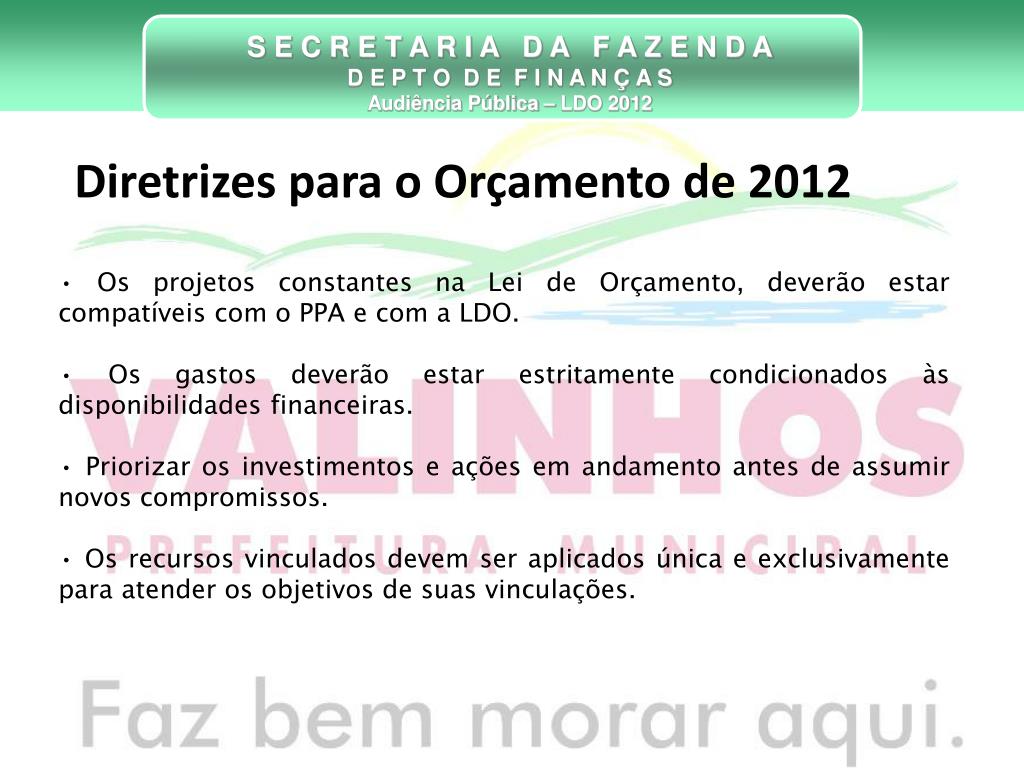 SECRETARIA DA FAZENDA
DEPTO DE FINANÇAS
Audiência Pública – LDO 2012

Diretrizes para o Orçamento de 2012

• Os projetos constantes na Lei de Orçamento, deverão estar compatíveis com o PPA e com a LDO.

• Os gastos deverão estar estritamente condicionados às disponibilidades financeiras.

• Priorizar os investimentos e ações em andamento antes de assumir novos compromissos.

• Os recursos vinculados devem ser aplicados única e exclusivamente para atender os objetivos de suas vinculações.

VALINHOS
PREFEITURA MUNICIPAL

Faz bem morar aqui.